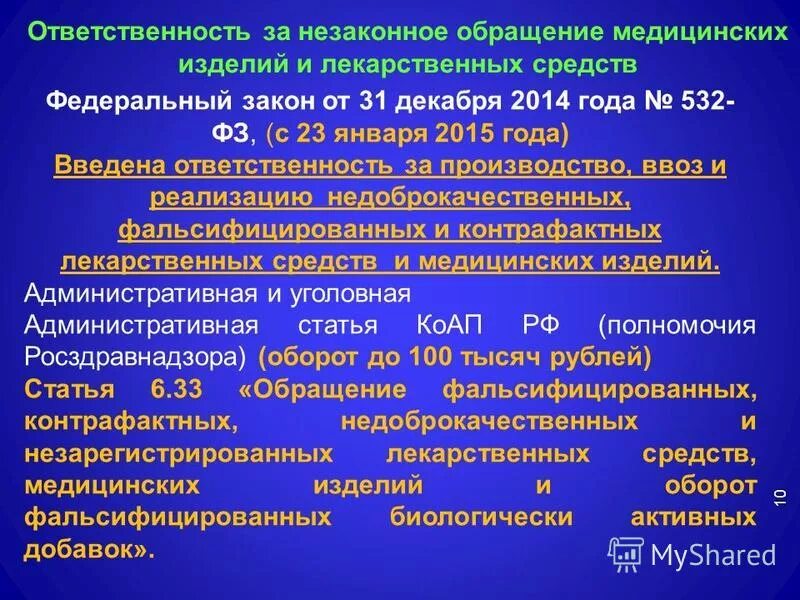 Ответственность за незаконное обращение медицинских изделий и лекарственных средств

Федеральный закон от 31 декабря 2014 года № 532-ФЗ, (с 23 января 2015 года)

Введена ответственность за производство, ввоз и реализацию недоброкачественных, фальсифицированных и контрафактных лекарственных средств и медицинских изделий.

Административная и уголовная

Административная статья КоАП РФ (полномочия Росздравнадзора) (оборот до 100 тысяч рублей)

Статья 6.33 «Обращение фальсифицированных, контрафактных, недоброкачественных и незарегистрированных лекарственных средств, медицинских изделий и оборот фальсифицированных биологически активных добавок».

10

MyShared